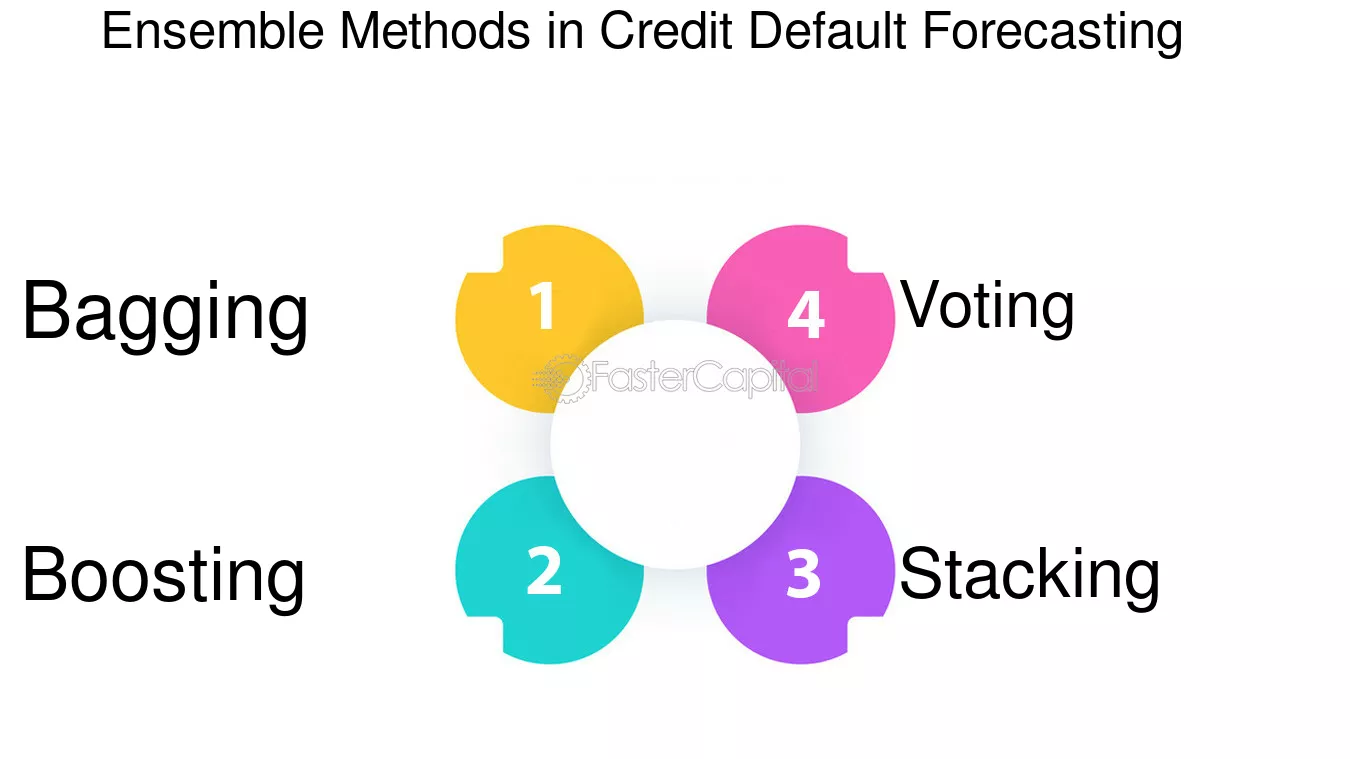 Ensemble Methods in Credit Default Forecasting

Bagging

1

4

Voting

FasterCapital

Boosting

2

3

Stacking